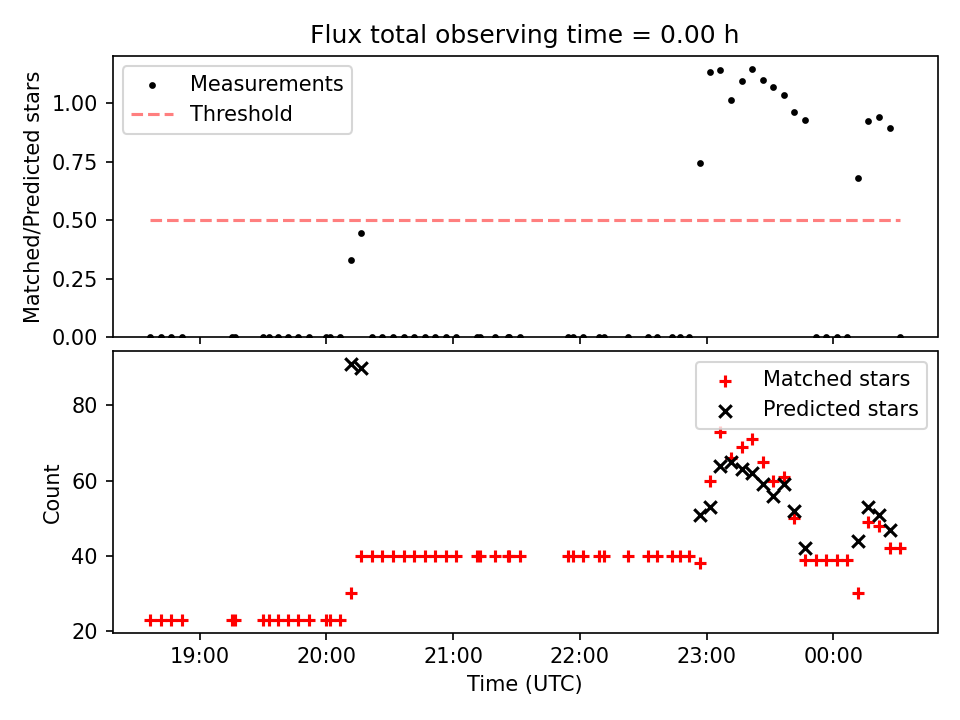 Flux total observing time = 0.00 h

Measurements
Threshold

Matched/Predicted stars

1.00
0.75
0.50
0.25
0.00

Matched stars
Predicted stars

Count

80
60
40
20

19:00
20:00
21:00
22:00
23:00
00:00

Time (UTC)